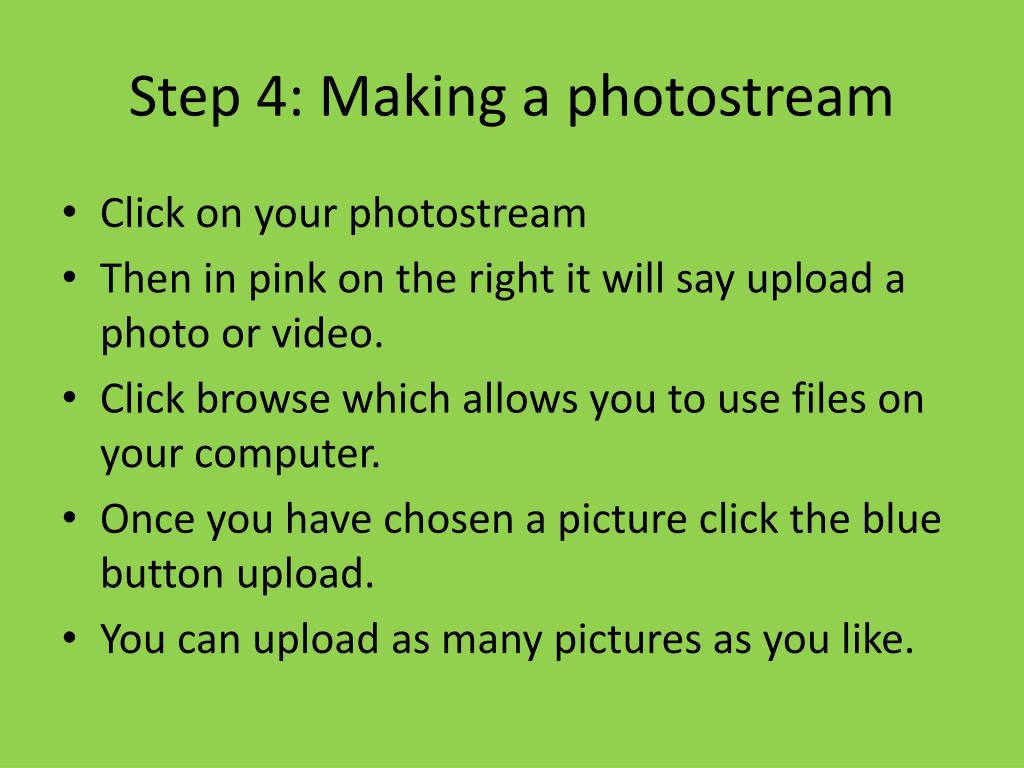 Step 4: Making a photostream

• Click on your photostream
• Then in pink on the right it will say upload a photo or video.
• Click browse which allows you to use files on your computer.
• Once you have chosen a picture click the blue button upload.
• You can upload as many pictures as you like.